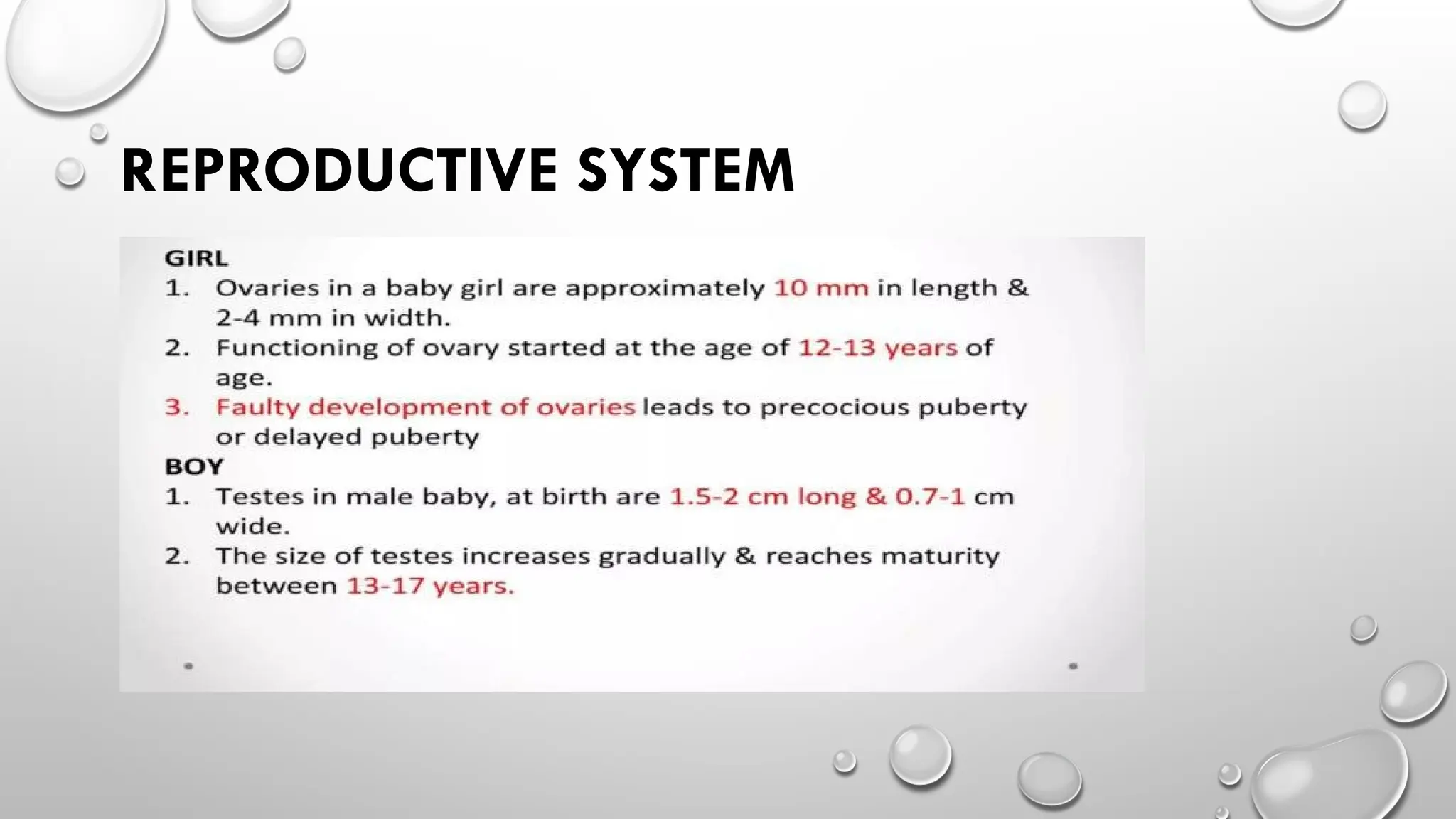 REPRODUCTIVE SYSTEM

GIRL
1. Ovaries in a baby girl are approximately 10 mm in length & 2-4 mm in width.
2. Functioning of ovary started at the age of 12-13 years of age.
3. Faulty development of ovaries leads to precocious puberty or delayed puberty

BOY
1. Testes in male baby, at birth are 1.5-2 cm long & 0.7-1 cm wide.
2. The size of testes increases gradually & reaches maturity between 13-17 years.